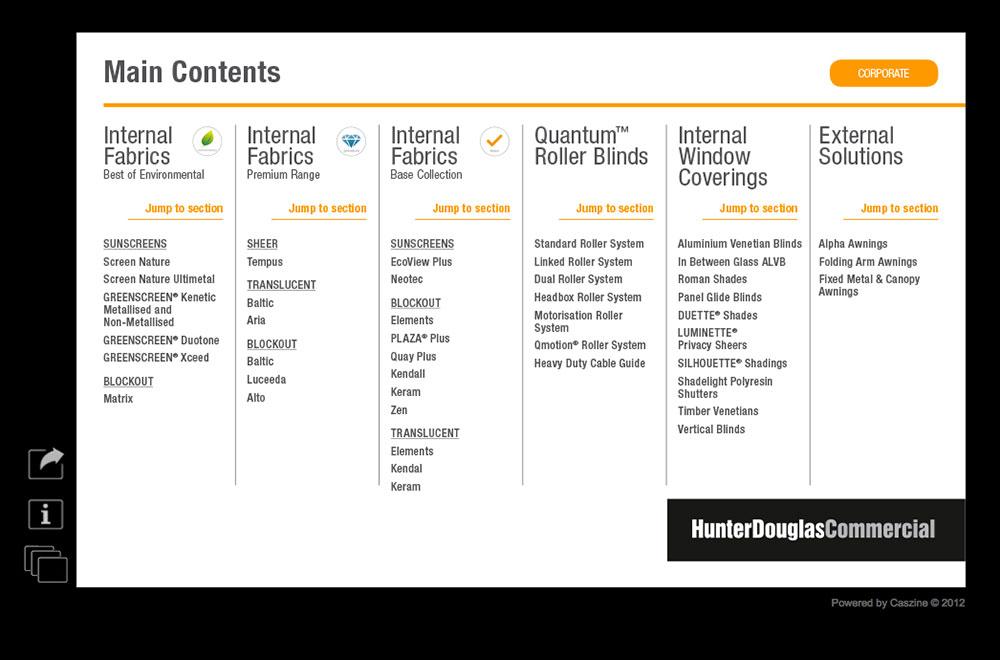 Main Contents

CORPORATE

Internal Fabrics
Best of Environmental

Jump to section

SUNSCREENS
Screen Nature
Screen Nature Ultimetal
GREENSCREEN® Kenetic Metallised and Non-Metallised
GREENSCREEN® Duotone
GREENSCREEN® Xceed

BLOCKOUT
Matrix

Internal Fabrics
Premium Range

Jump to section

SHEER
Tempus

TRANSLUCENT
Baltic
Aria

BLOCKOUT
Baltic
Luceeda
Alto

Internal Fabrics
Base Collection

Jump to section

SUNSCREENS
EcoView Plus
Neotec

BLOCKOUT
Elements
PLAZA® Plus
Quay Plus
Kendall
Keram
Zen

TRANSLUCENT
Elements
Kendal
Keram

Quantum™ Roller Blinds

Jump to section

Standard Roller System
Linked Roller System
Dual Roller System
Headbox Roller System
Motorisation Roller System
Qmotion® Roller System
Heavy Duty Cable Guide

Internal Window Coverings

Jump to section

Aluminium Venetian Blinds
In Between Glass ALVB
Roman Shades
Panel Glide Blinds
DUETTE® Shades
LUMINETTE® Privacy Sheers
SILHOUETTE® Shadings
Shadelight Polyresin Shutters
Timber Venetians
Vertical Blinds

External Solutions

Jump to section

Alpha Awnings
Folding Arm Awnings
Fixed Metal & Canopy Awnings

HunterDouglasCommercial

Powered by Caszine © 2012